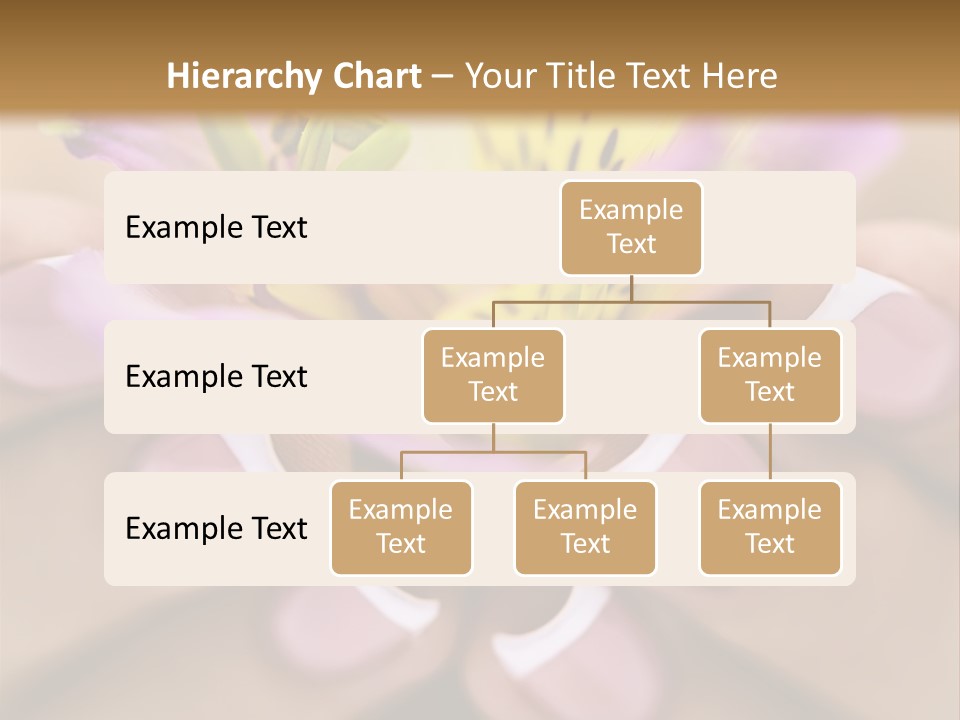 Hierarchy Chart – Your Title Text Here

Example Text

Example Text

Example Text

Example Text

Example Text

Example Text

Example Text

Example Text

Example Text